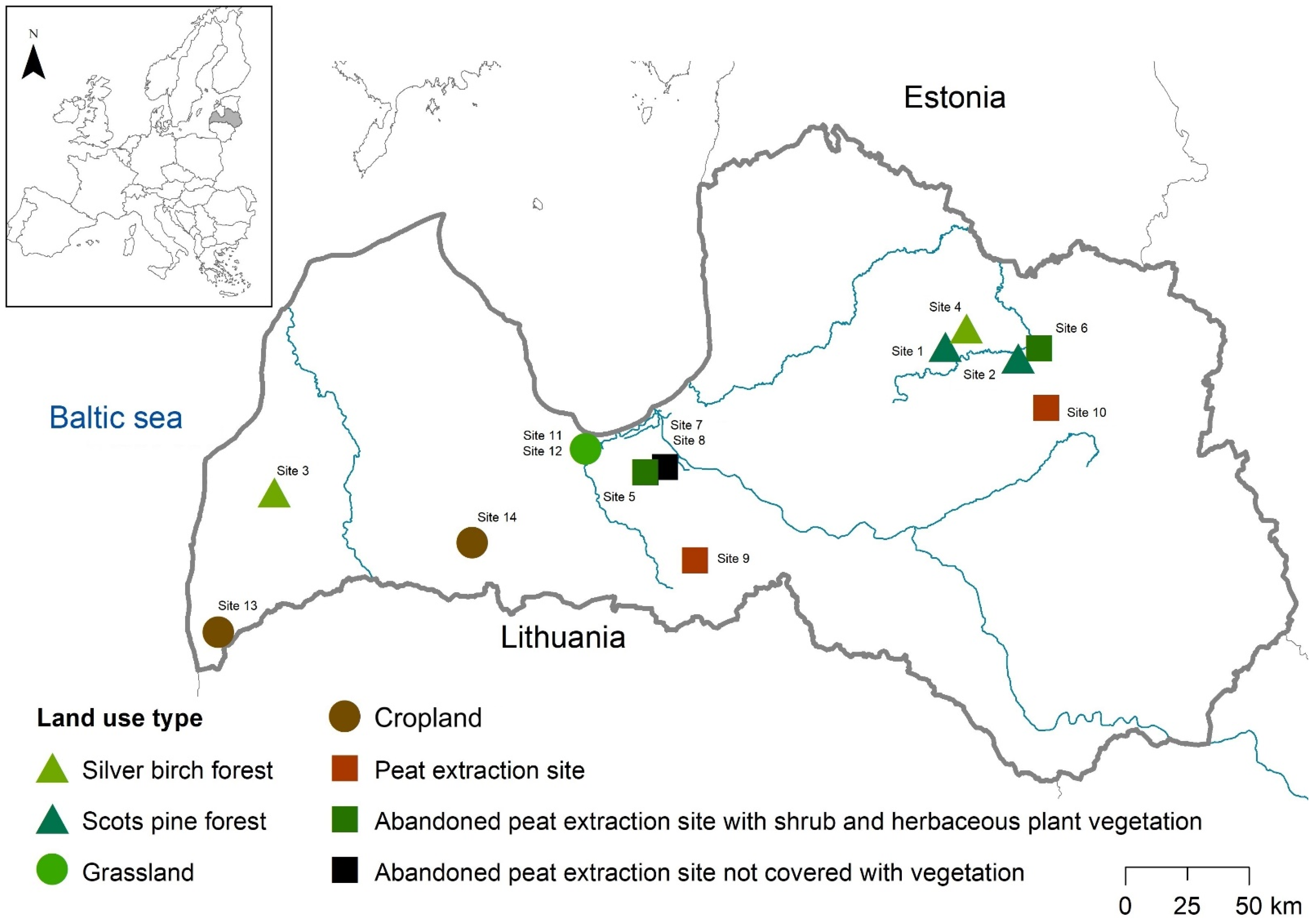 N

Estonia

Baltic sea

Site 4
Site 6
Site 1
Site 2
Site 10
Site 7
Site 8
Site 11
Site 12
Site 3
Site 5
Site 14
Site 9
Site 13

Lithuania

Land use type
Silver birch forest
Scots pine forest
Grassland
Cropland
Peat extraction site
Abandoned peat extraction site with shrub and herbaceous plant vegetation
Abandoned peat extraction site not covered with vegetation

0 25 50 km